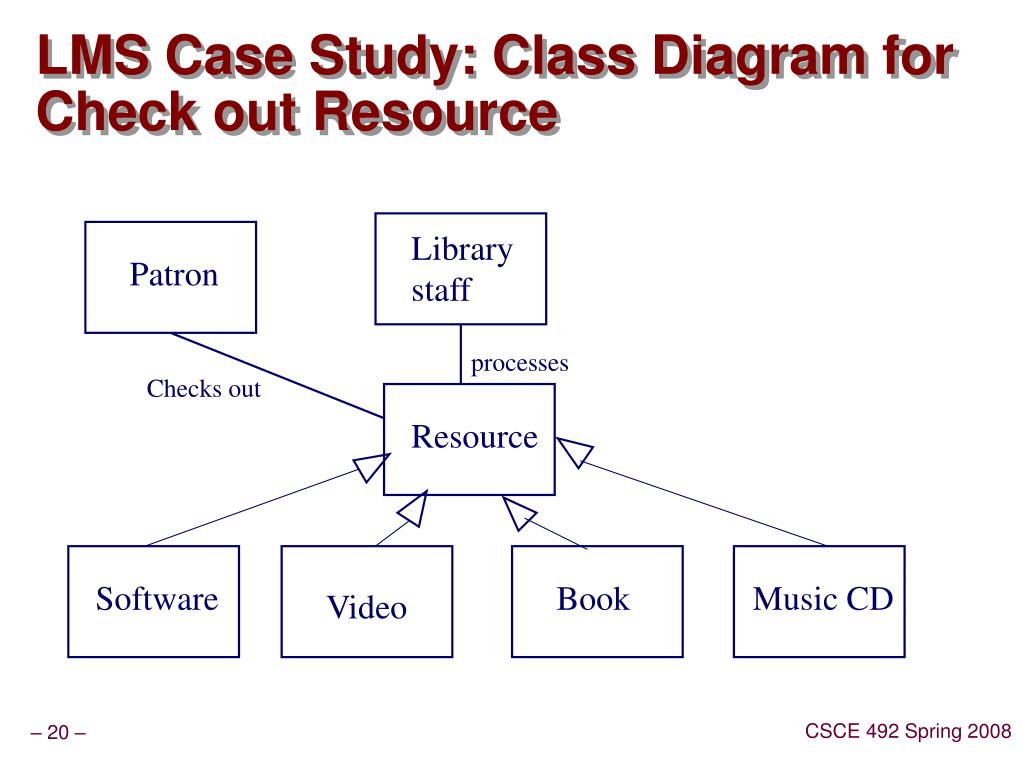 LMS Case Study: Class Diagram for Check out Resource

Patron

Library staff

processes

Checks out

Resource

Software

Video

Book

Music CD

– 20 –

CSCE 492 Spring 2008